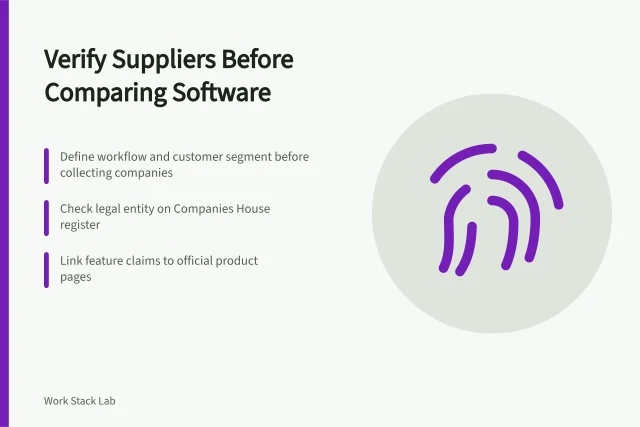 Verify Suppliers Before Comparing Software

Define workflow and customer segment before collecting companies

Check legal entity on Companies House register

Link feature claims to official product pages

Work Stack Lab